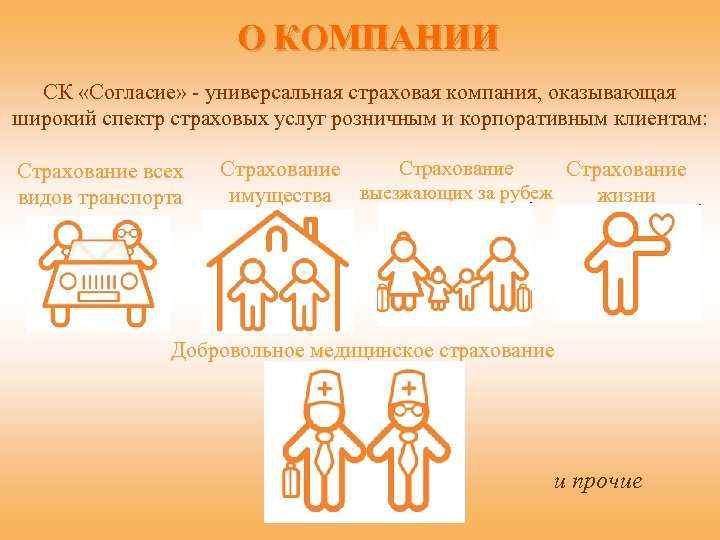 О КОМПАНИИ

СК «Согласие» - универсальная страховая компания, оказывающая широкий спектр страховых услуг розничным и корпоративным клиентам:

Страхование всех видов транспорта

Страхование имущества

Страхование выезжающих за рубеж

Страхование жизни

Добровольное медицинское страхование

и прочие